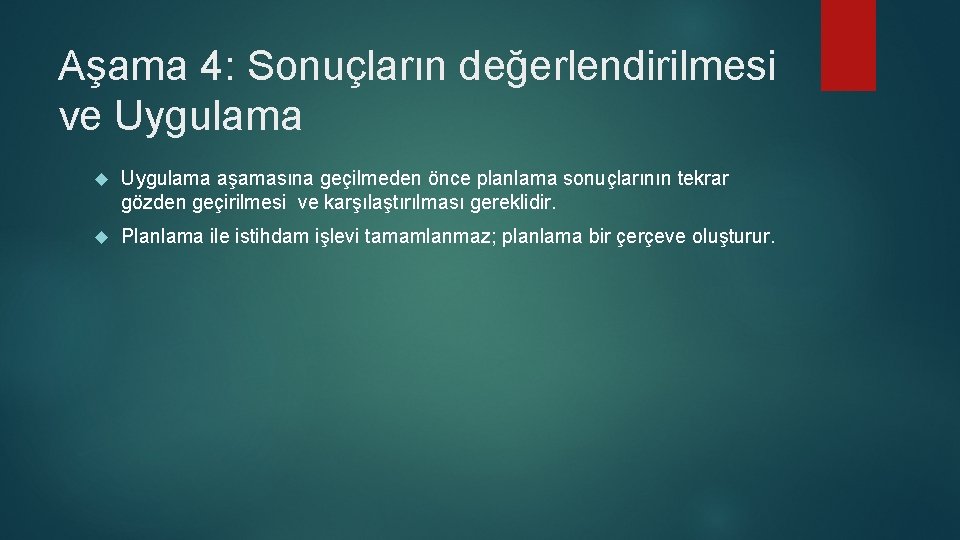 Aşama 4: Sonuçların değerlendirilmesi ve Uygulama

Uygulama aşamasına geçilmeden önce planlama sonuçlarının tekrar gözden geçirilmesi ve karşılaştırılması gereklidir.

Planlama ile istihdam işlevi tamamlanmaz; planlama bir çerçeve oluşturur.